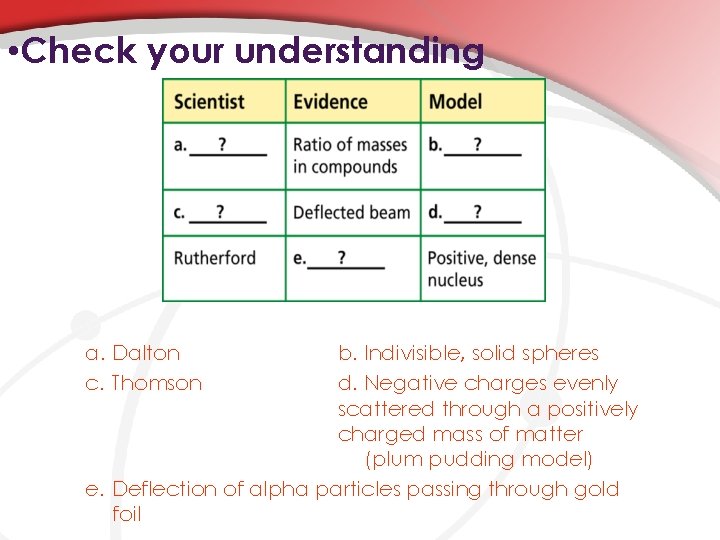 •Check your understanding

| Scientist | Evidence | Model |
|---|---|---|
| a. ___?___ | Ratio of masses in compounds | b. ___?___ |
| c. ___?___ | Deflected beam | d. ___?___ |
| Rutherford | e. ___?___ | Positive, dense nucleus |

a. Dalton

c. Thomson

b. Indivisible, solid spheres

d. Negative charges evenly scattered through a positively charged mass of matter (plum pudding model)

e. Deflection of alpha particles passing through gold foil